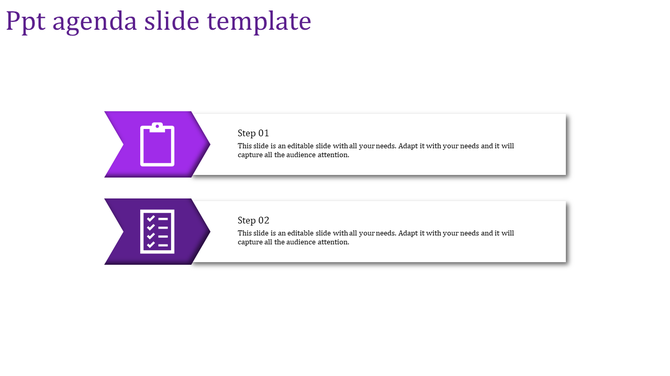 Ppt agenda slide template

Step 01

This slide is an editable slide with all your needs. Adapt it with your needs and it will capture all the audience attention.

Step 02

This slide is an editable slide with all your needs. Adapt it with your needs and it will capture all the audience attention.